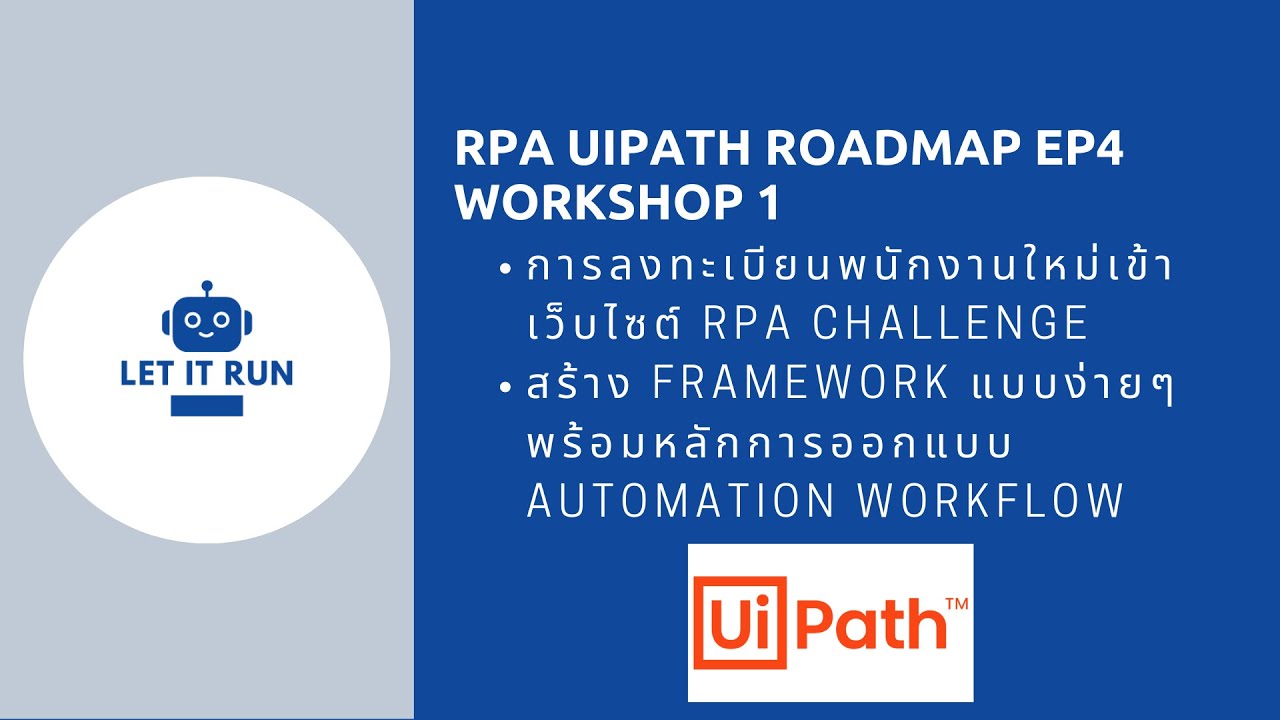 LET IT RUN

RPA UIPATH ROADMAP EP4
WORKSHOP 1

• การลงทะเบียนพนักงานใหม่เข้าเว็บไซต์ RPA CHALLENGE
• สร้าง FRAMEWORK แบบง่ายๆ พร้อมหลักการออกแบบ AUTOMATION WORKFLOW

UiPath™